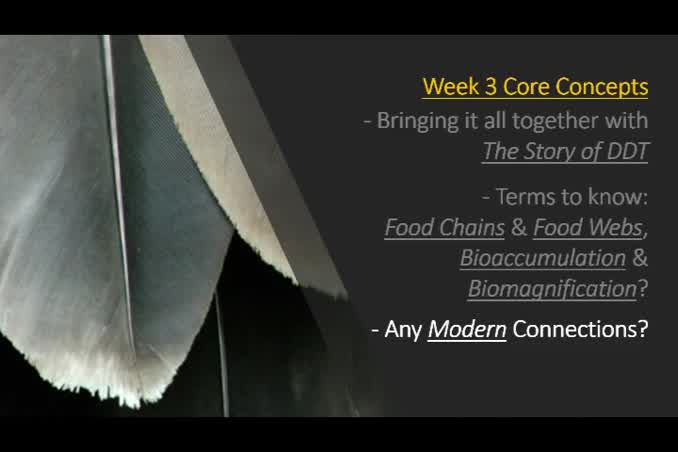 Week 3 Core Concepts

- Bringing it all together with The Story of DDT

- Terms to know: Food Chains & Food Webs, Bioaccumulation & Biomagnification?

- Any Modern Connections?